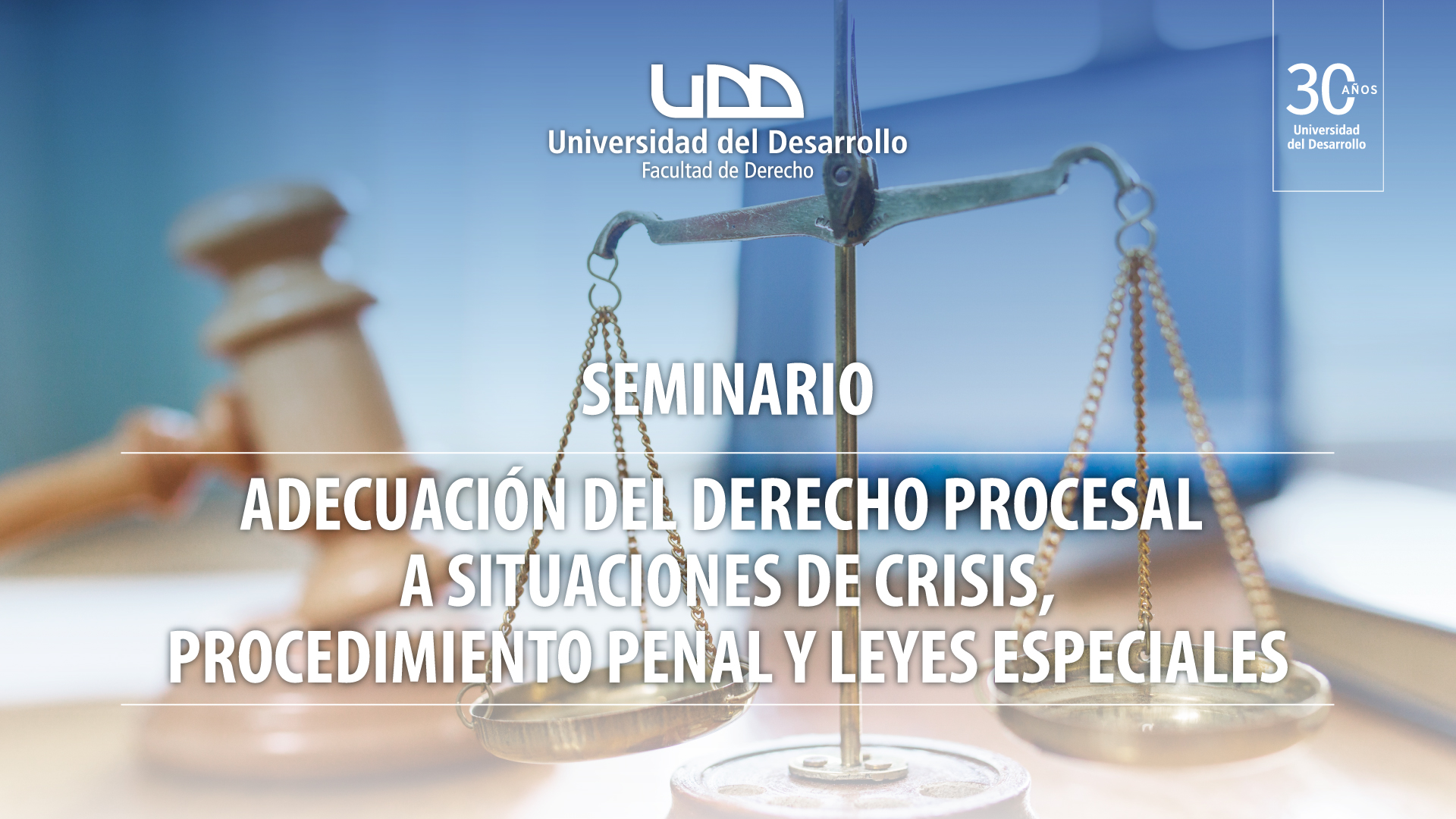 UDD
Universidad del Desarrollo
Facultad de Derecho

30 AÑOS
Universidad del Desarrollo

SEMINARIO

ADECUACIÓN DEL DERECHO PROCESAL A SITUACIONES DE CRISIS, PROCEDIMIENTO PENAL Y LEYES ESPECIALES